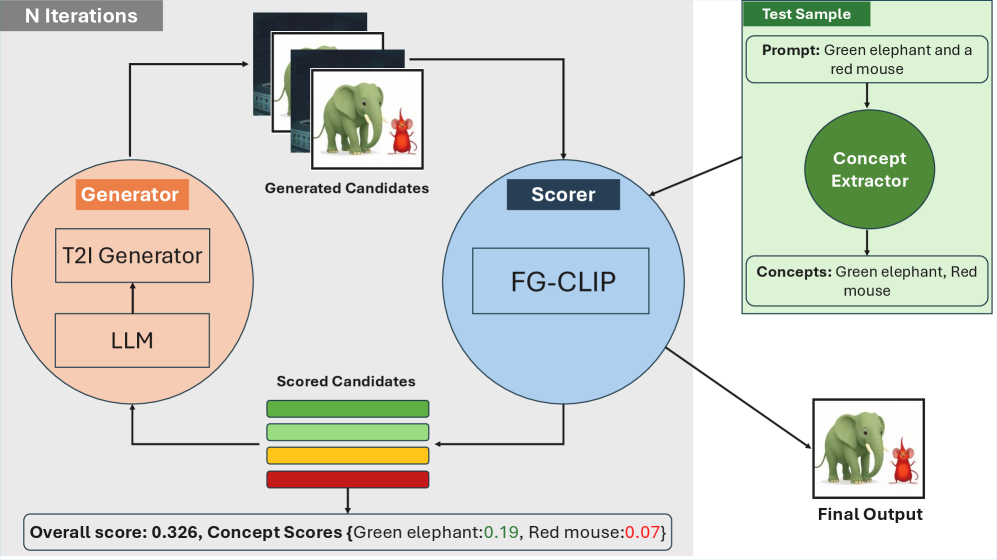 N Iterations

Generated Candidates

Generator

T2I Generator

LLM

Scorer

FG-CLIP

Scored Candidates

Overall score: 0.326, Concept Scores {Green elephant:0.19, Red mouse:0.07}

Test Sample

Prompt: Green elephant and a red mouse

Concept Extractor

Concepts: Green elephant, Red mouse

Final Output